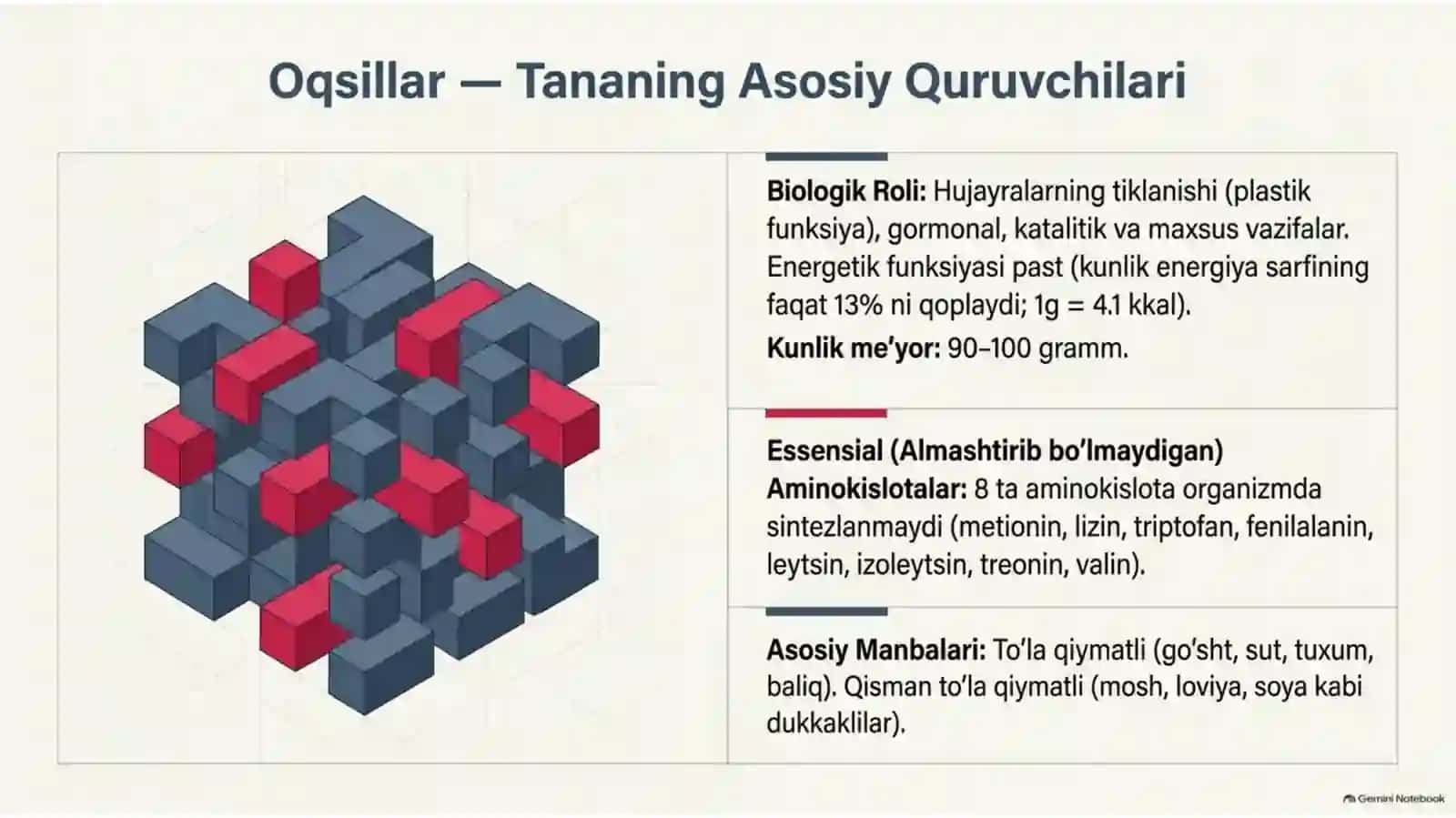 Oqsillar — Tananing Asosiy Quruvchilari

Biologik Roli: Hujayralarning tiklanishi (plastik funksiya), gormonal, katalitik va maxsus vazifalar. Energetik funksiyasi past (kunlik energiya sarfining faqat 13% ni qoplaydi; 1g = 4.1 kkal).

Kunlik me'yor: 90–100 gramm.

Essensial (Almashtirib bo'lmaydigan) Aminokislotalar: 8 ta aminokislota organizmda sintezlanmaydi (metionin, lizin, triptofan, fenilalanin, leytsin, izoleytsin, treonin, valin).

Asosiy Manbalari: To'la qiymatli (go'sht, sut, tuxum, baliq). Qisman to'la qiymatli (mosh, loviya, soya kabi dukkaklilar).

Gemini Notebook